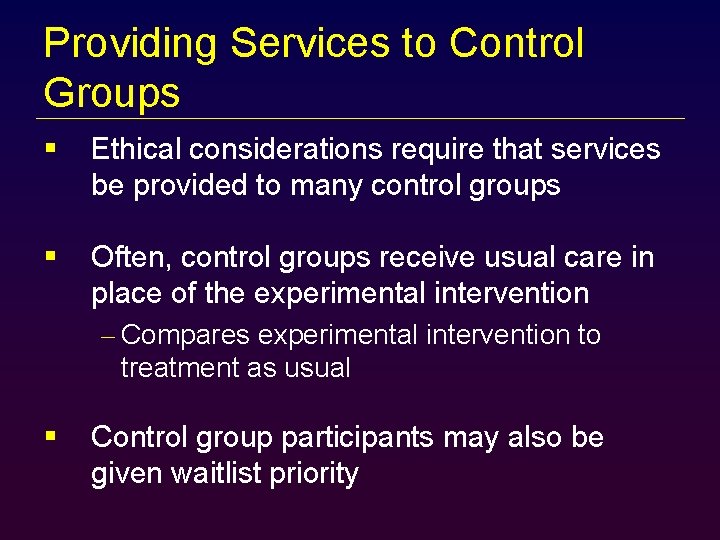 Providing Services to Control Groups

▪ Ethical considerations require that services be provided to many control groups

▪ Often, control groups receive usual care in place of the experimental intervention

– Compares experimental intervention to treatment as usual

▪ Control group participants may also be given waitlist priority